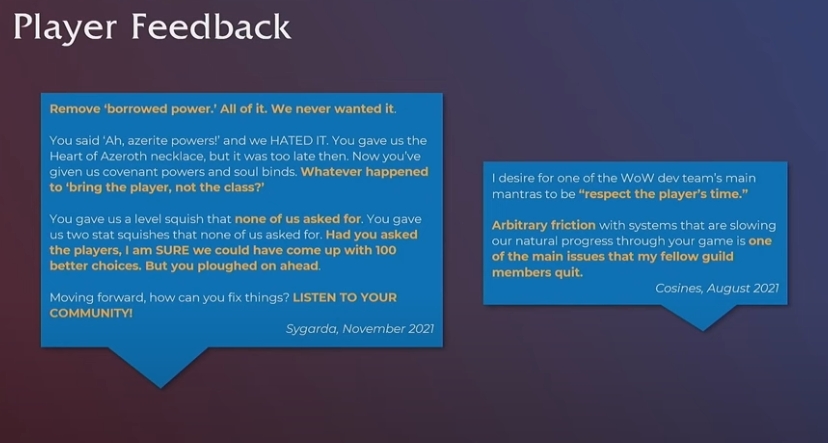 Player Feedback

Remove 'borrowed power.' All of it. We never wanted it.

You said 'Ah, azerite powers!' and we HATED IT. You gave us the Heart of Azeroth necklace, but it was too late then. Now you've given us covenant powers and soul binds. Whatever happened to 'bring the player, not the class?'

You gave us a level squish that none of us asked for. You gave us two stat squishes that none of us asked for. Had you asked the players, I am SURE we could have come up with 100 better choices. But you ploughed on ahead.

Moving forward, how can you fix things? LISTEN TO YOUR COMMUNITY!

Sygarda, November 2021

I desire for one of the WoW dev team's main mantras to be "respect the player's time."

Arbitrary friction with systems that are slowing our natural progress through your game is one of the main issues that my fellow guild members quit.

Cosines, August 2021